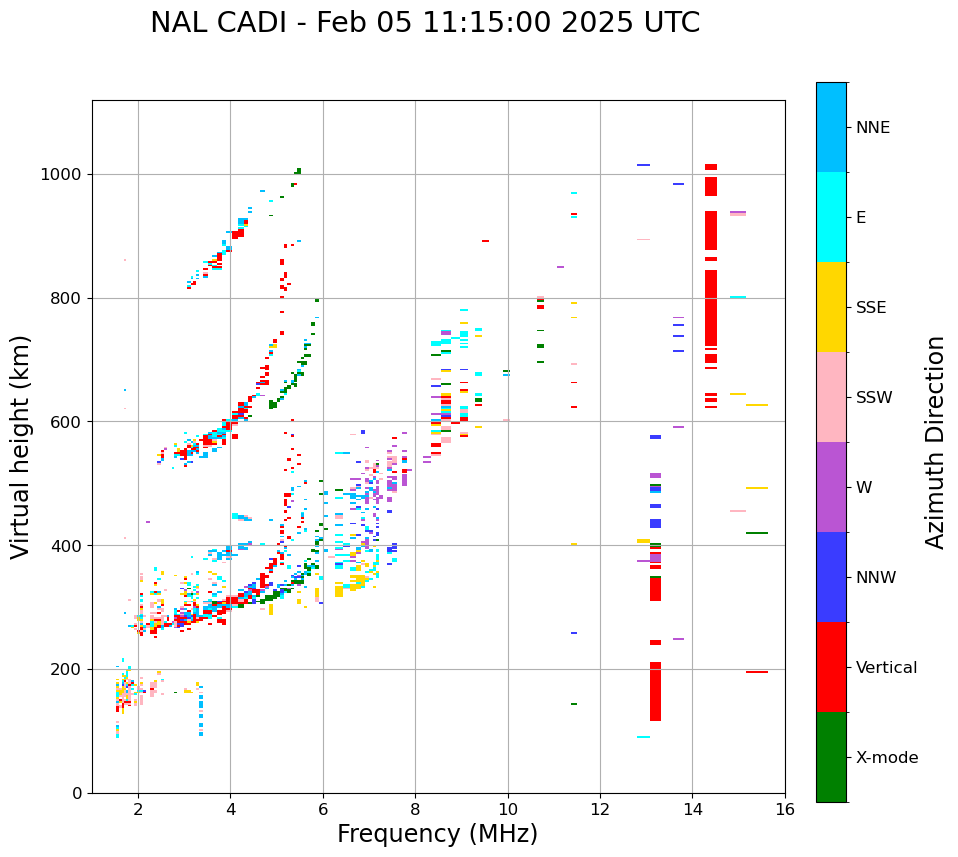 NAL CADI - Feb 05 11:15:00 2025 UTC

Virtual height (km)

1000
800
600
400
200
0

2
4
6
8
10
12
14
16

Frequency (MHz)

NNE
E
SSE
SSW
W
NNW
Vertical
X-mode

Azimuth Direction